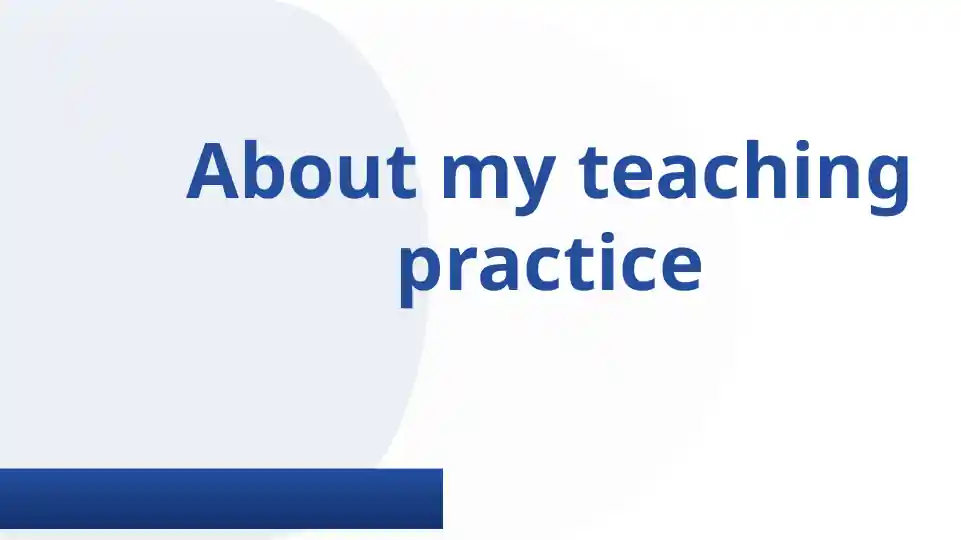 About my teaching practice